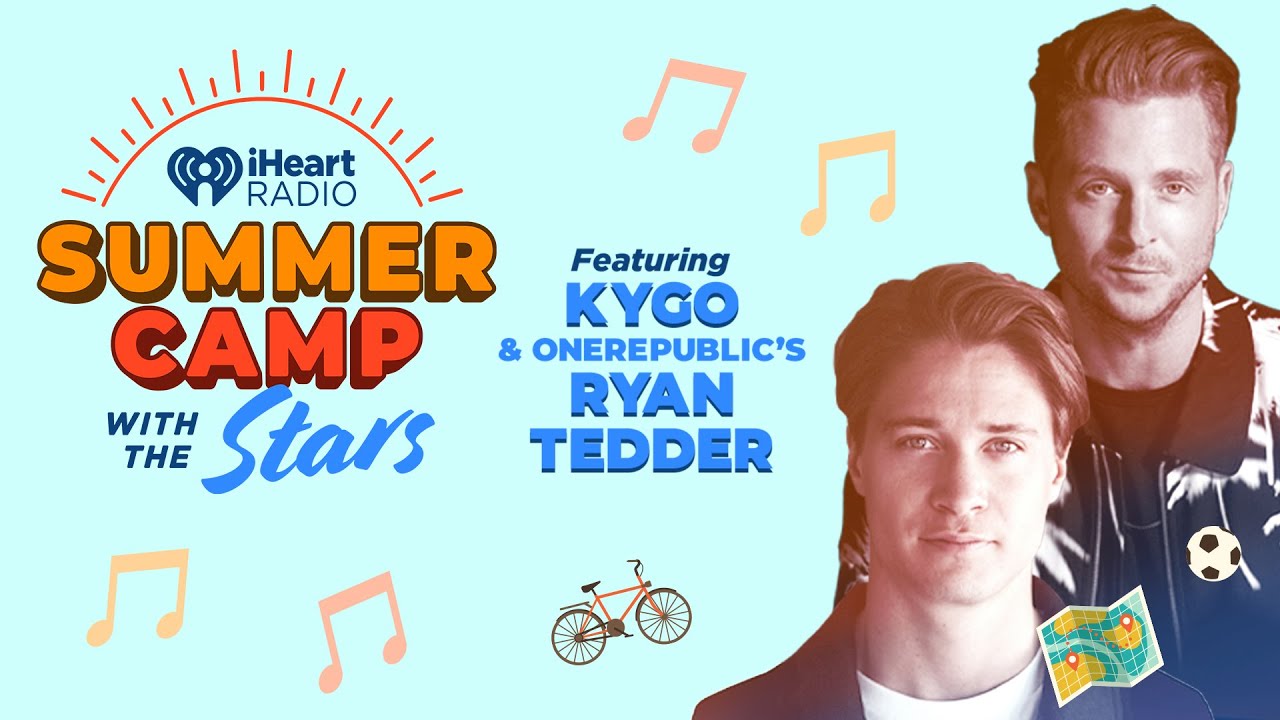 iHeart RADIO
SUMMER CAMP
WITH THE Stars

Featuring
KYGO
& ONEREPUBLIC'S
RYAN TEDDER